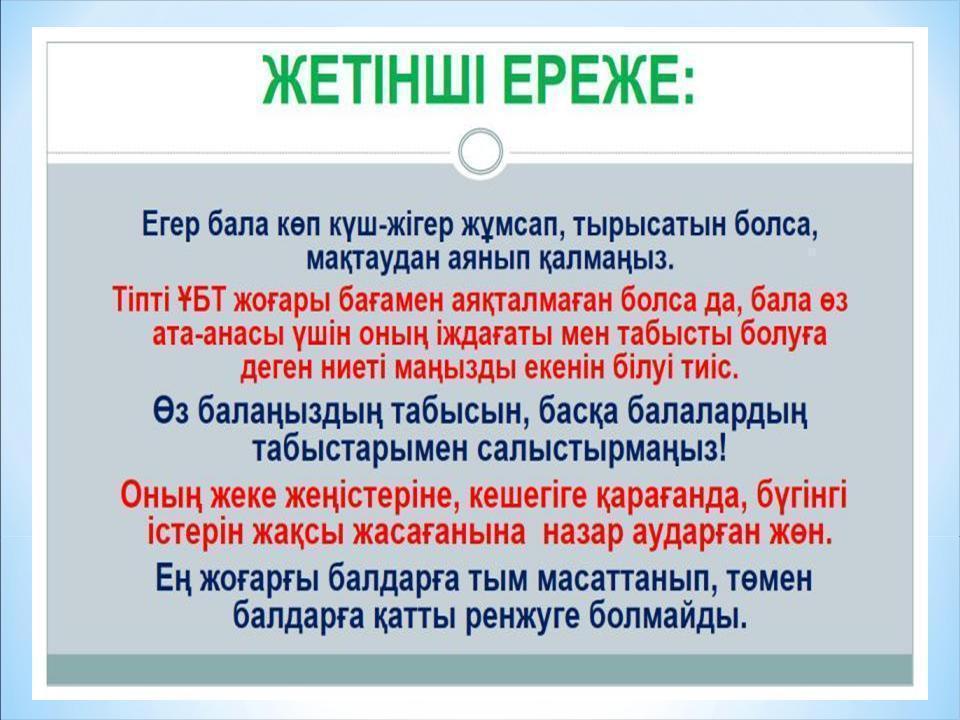 ЖЕТІНШІ ЕРЕЖЕ:

Егер бала көп күш-жігер жұмсап, тырысатын болса, мақтаудан аянып қалмаңыз.

Тіпті ҰБТ жоғары бағамен аяқталмаған болса да, бала өз ата-анасы үшін оның іждағаты мен табысты болуға деген ниеті маңызды екенін білуі тиіс.

Өз балаңыздың табысын, басқа балалардың табыстарымен салыстырмаңыз!

Оның жеке жеңістеріне, кешегіге қарағанда, бүгінгі істерін жақсы жасағанына назар аударған жөн.

Ең жоғарғы балдарға тым масаттанып, төмен балдарға қатты ренжуге болмайды.